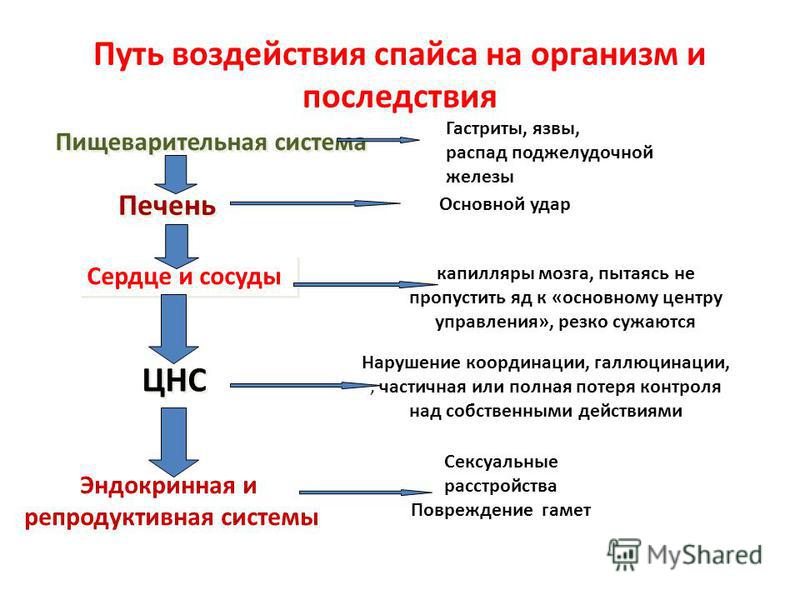 Путь воздействия спайса на организм и последствия

Пищеварительная система

Гастриты, язвы, распад поджелудочной железы

Печень

Основной удар

Сердце и сосуды

капилляры мозга, пытаясь не пропустить яд к «основному центру управления», резко сужаются

ЦНС

Нарушение координации, галлюцинации, , частичная или полная потеря контроля над собственными действиями

Эндокринная и репродуктивная системы

Сексуальные расстройства
Повреждение гамет

MyShared